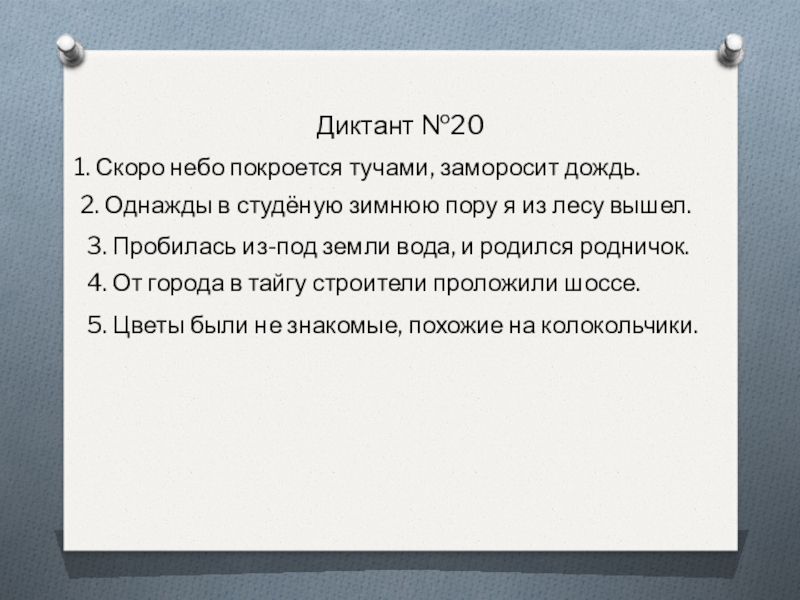 Диктант №20

1. Скоро небо покроется тучами, заморосит дождь.

2. Однажды в студёную зимнюю пору я из лесу вышел.

3. Пробилась из-под земли вода, и родился родничок.

4. От города в тайгу строители проложили шоссе.

5. Цветы были не знакомые, похожие на колокольчики.